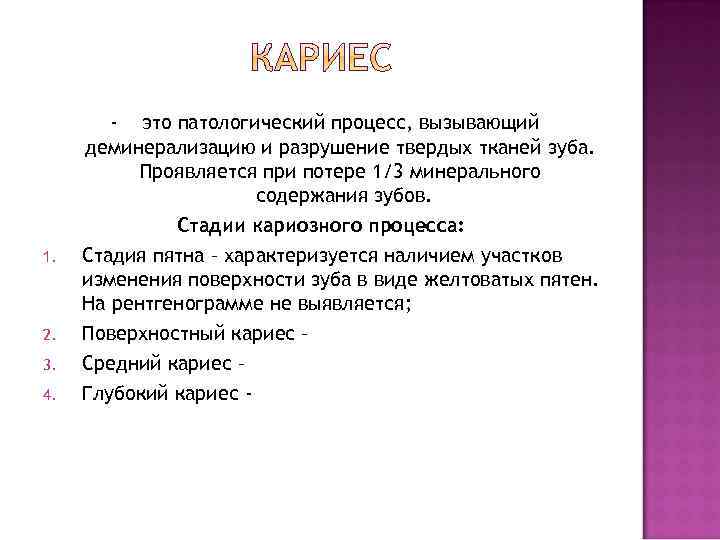 КАРИЕС

- это патологический процесс, вызывающий деминерализацию и разрушение твердых тканей зуба. Проявляется при потере 1/3 минерального содержания зубов.

Стадии кариозного процесса:

1. Стадия пятна – характеризуется наличием участков изменения поверхности зуба в виде желтоватых пятен. На рентгенограмме не выявляется;
2. Поверхностный кариес –
3. Средний кариес –
4. Глубокий кариес -